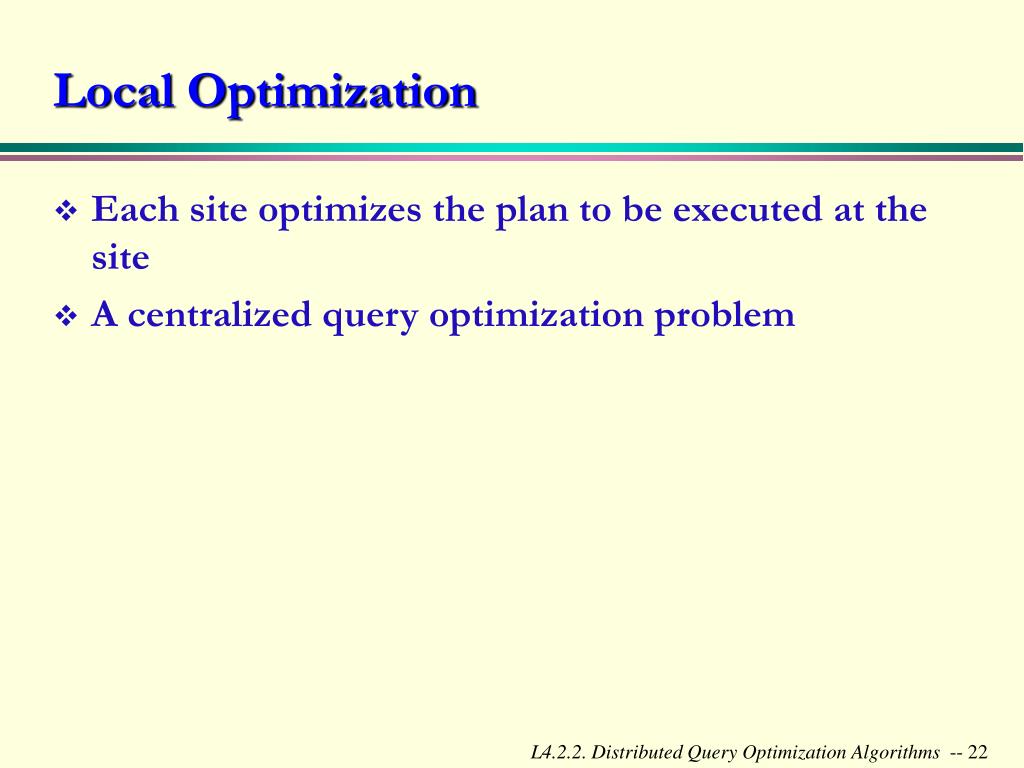 Local Optimization

❖ Each site optimizes the plan to be executed at the site

❖ A centralized query optimization problem

L4.2.2. Distributed Query Optimization Algorithms -- 22